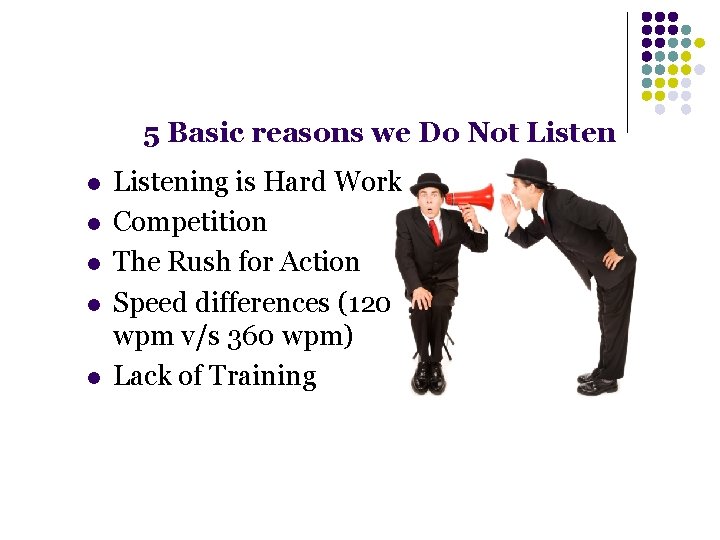 5 Basic reasons we Do Not Listen

- Listening is Hard Work
- Competition
- The Rush for Action
- Speed differences (120 wpm v/s 360 wpm)
- Lack of Training